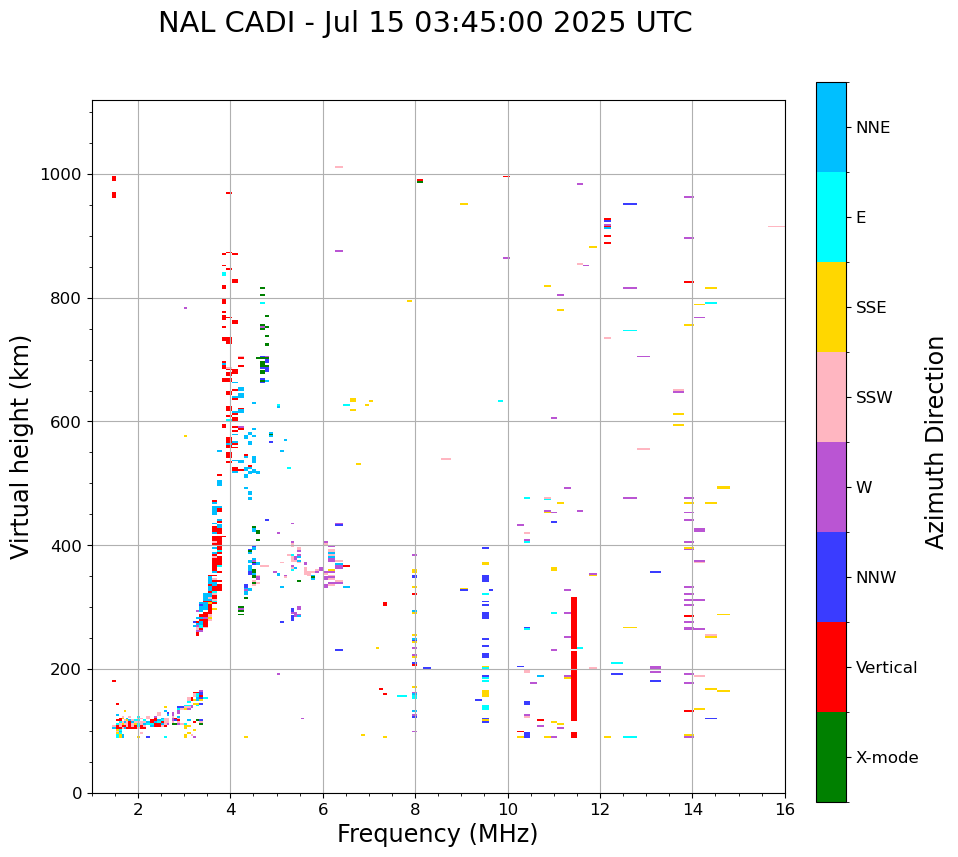 NAL CADI - Jul 15 03:45:00 2025 UTC

Virtual height (km)

1000
800
600
400
200
0

2
4
6
8
10
12
14
16

Frequency (MHz)

NNE
E
SSE
SSW
W
NNW
Vertical
X-mode

Azimuth Direction